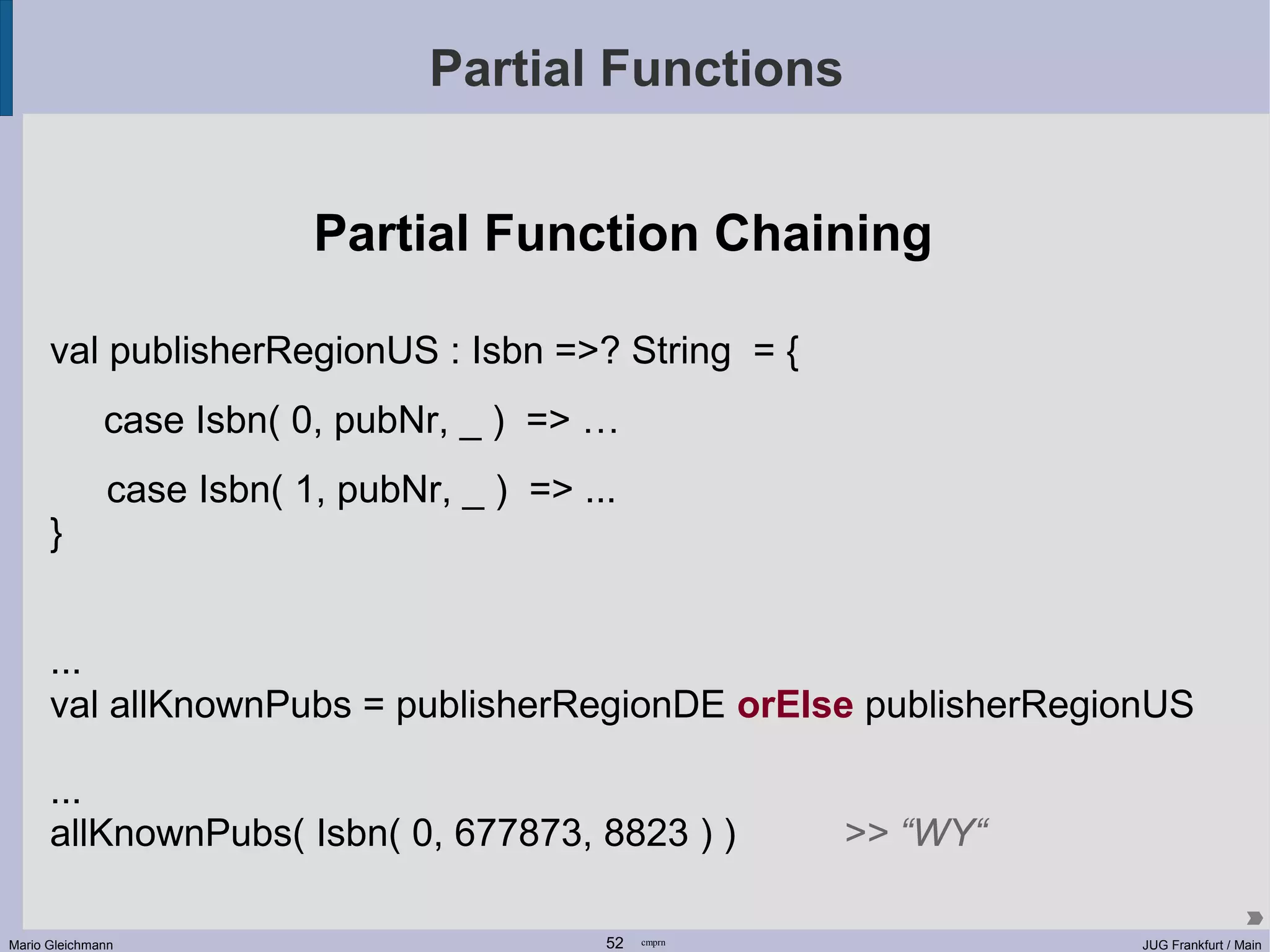 Partial Functions

Partial Function Chaining

val publisherRegionUS : Isbn =>? String = {

case Isbn( 0, pubNr, _ ) => …

case Isbn( 1, pubNr, _ ) => ...

}

...

val allKnownPubs = publisherRegionDE orElse publisherRegionUS

...

allKnownPubs( Isbn( 0, 677873, 8823 ) ) >> “WY“

Mario Gleichmann 52 cmprn JUG Frankfurt / Main